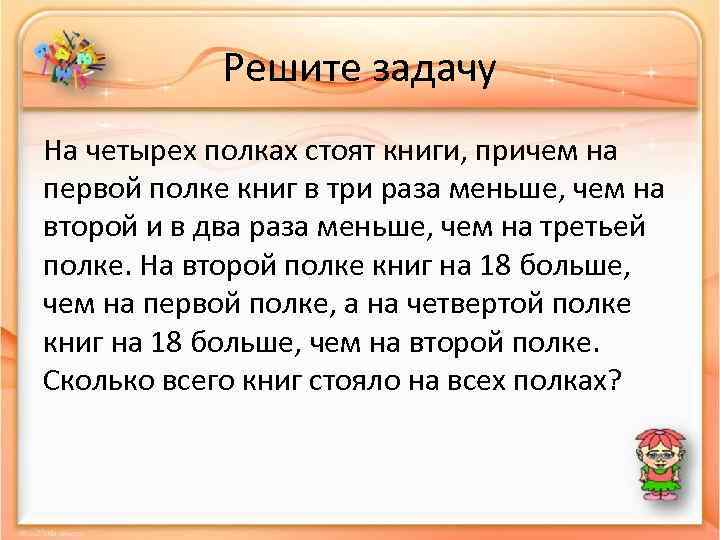 Решите задачу

На четырех полках стоят книги, причем на первой полке книг в три раза меньше, чем на второй и в два раза меньше, чем на третьей полке. На второй полке книг на 18 больше, чем на первой полке, а на четвертой полке книг на 18 больше, чем на второй полке. Сколько всего книг стояло на всех полках?